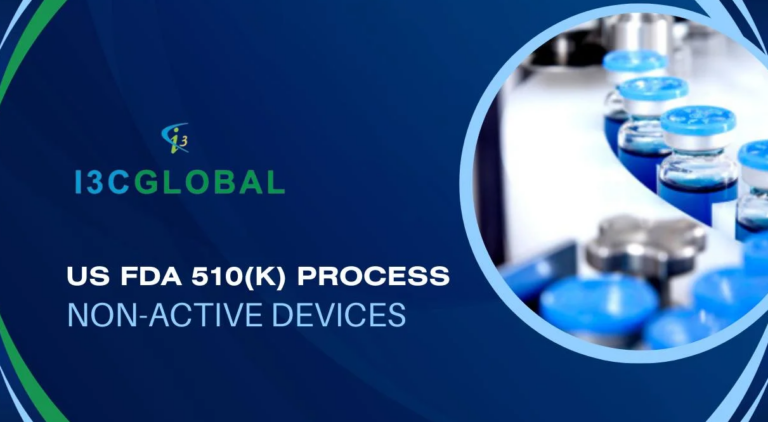 i3

I3CGLOBAL

US FDA 510(K) PROCESS
NON-ACTIVE DEVICES